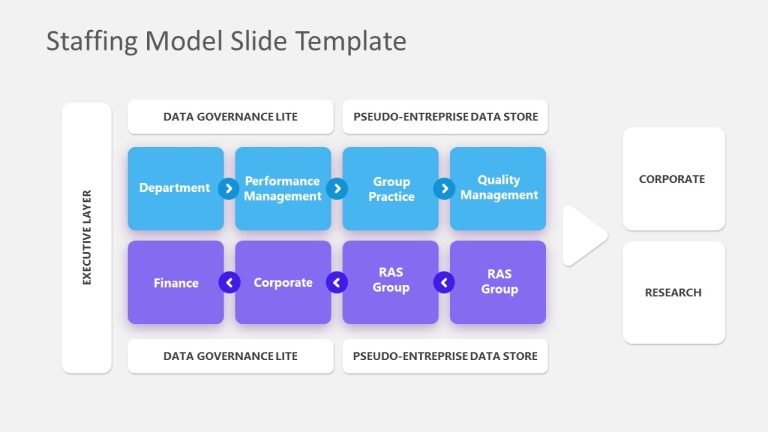 Staffing Model Slide Template

EXECUTIVE LAYER

DATA GOVERNANCE LITE

PSEUDO-ENTREPRISE DATA STORE

Department

Performance Management

Group Practice

Quality Management

Finance

Corporate

RAS Group

RAS Group

DATA GOVERNANCE LITE

PSEUDO-ENTREPRISE DATA STORE

CORPORATE

RESEARCH